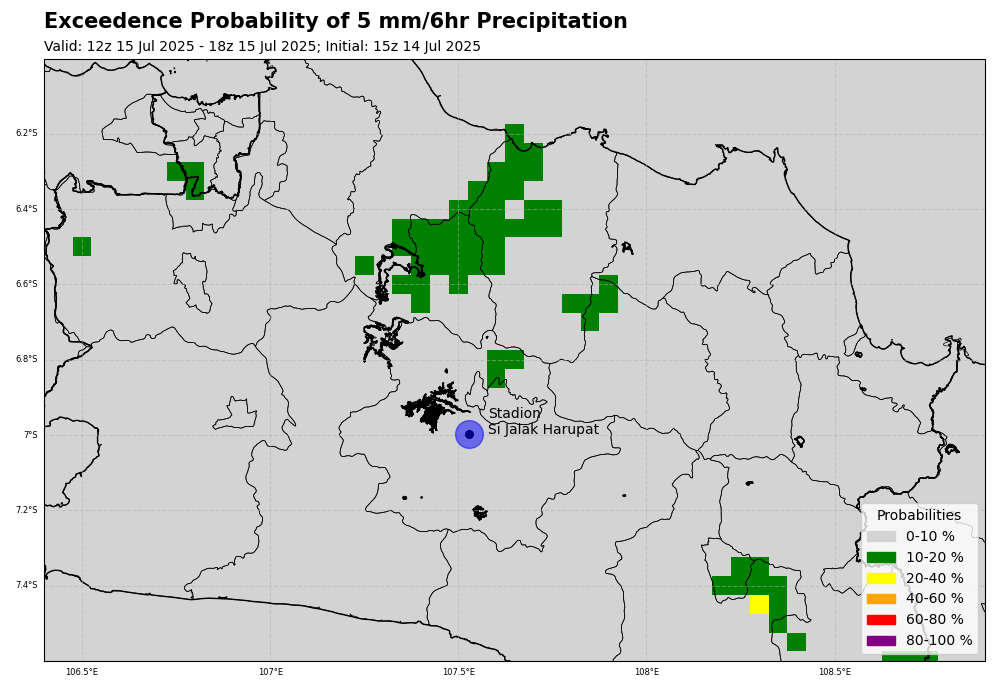 Exceedence Probability of 5 mm/6hr Precipitation
Valid: 12z 15 Jul 2025 - 18z 15 Jul 2025; Initial: 15z 14 Jul 2025

6.2°S
6.4°S
6.6°S
6.8°S
7°S
7.2°S
7.4°S

Stadion
Si Jalak Harupat

Probabilities
0-10 %
10-20 %
20-40 %
40-60 %
60-80 %
80-100 %

106.5°E
107°E
107.5°E
108°E
108.5°E